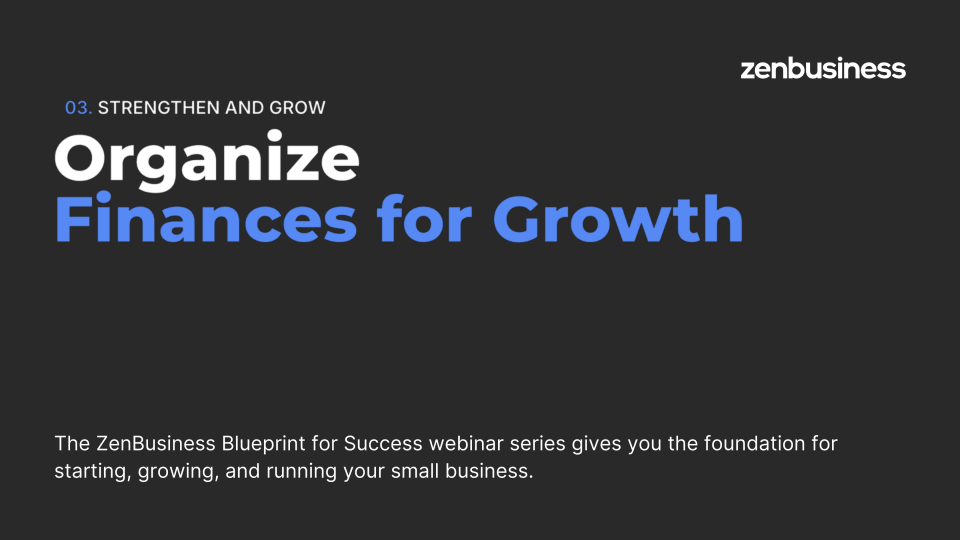 zenbusiness

03. STRENGTHEN AND GROW

Organize
Finances for Growth

The ZenBusiness Blueprint for Success webinar series gives you the foundation for starting, growing, and running your small business.